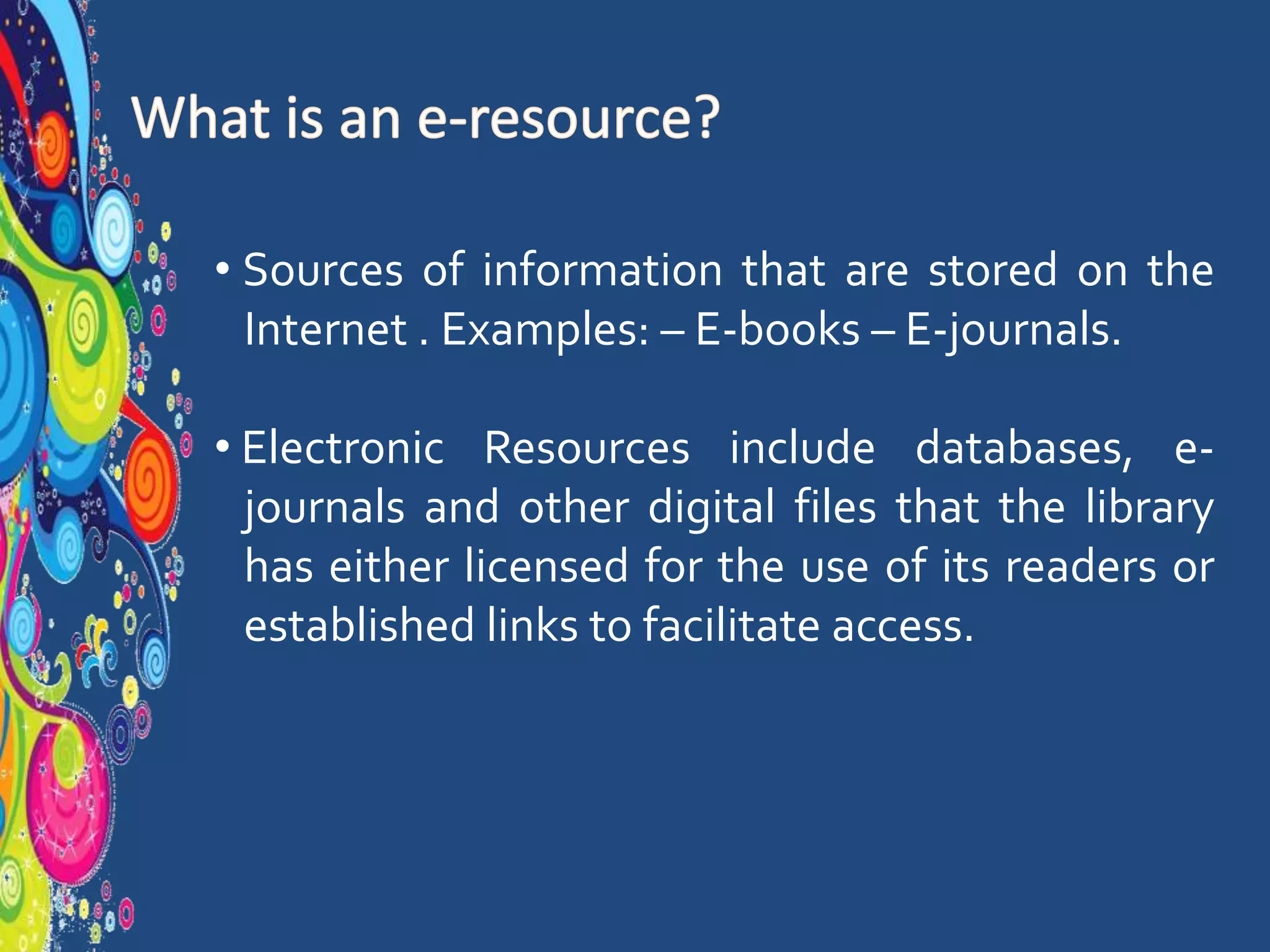 What is an e-resource?

• Sources of information that are stored on the Internet . Examples: – E-books – E-journals.

• Electronic Resources include databases, e-journals and other digital files that the library has either licensed for the use of its readers or established links to facilitate access.